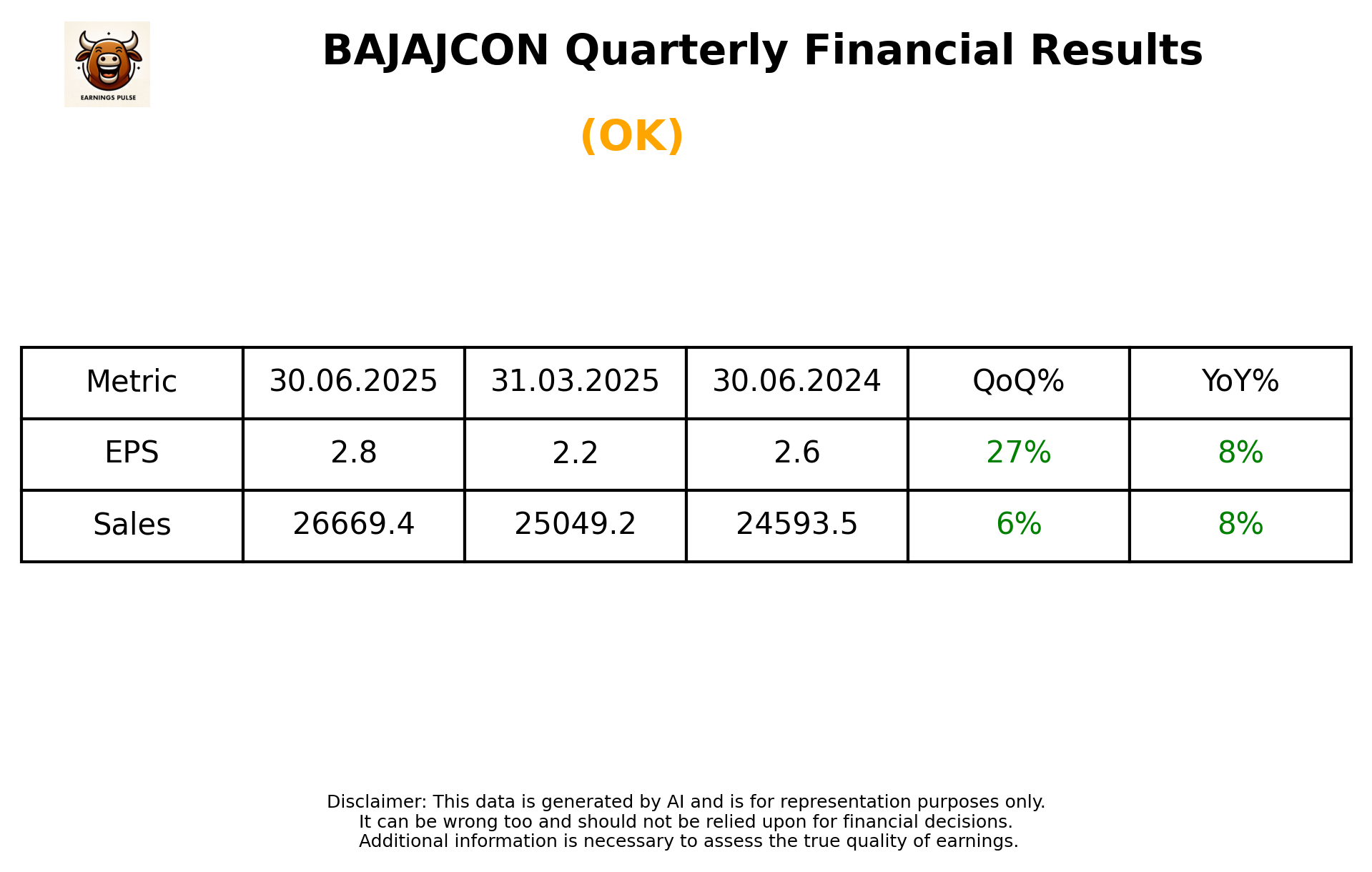 EARNINGS PULSE

BAJAJCON Quarterly Financial Results

(OK)

| Metric | 30.06.2025 | 31.03.2025 | 30.06.2024 | QoQ% | YoY% |
|---|---|---|---|---|---|
| EPS | 2.8 | 2.2 | 2.6 | 27% | 8% |
| Sales | 26669.4 | 25049.2 | 24593.5 | 6% | 8% |

Disclaimer: This data is generated by AI and is for representation purposes only. It can be wrong too and should not be relied upon for financial decisions. Additional information is necessary to assess the true quality of earnings.